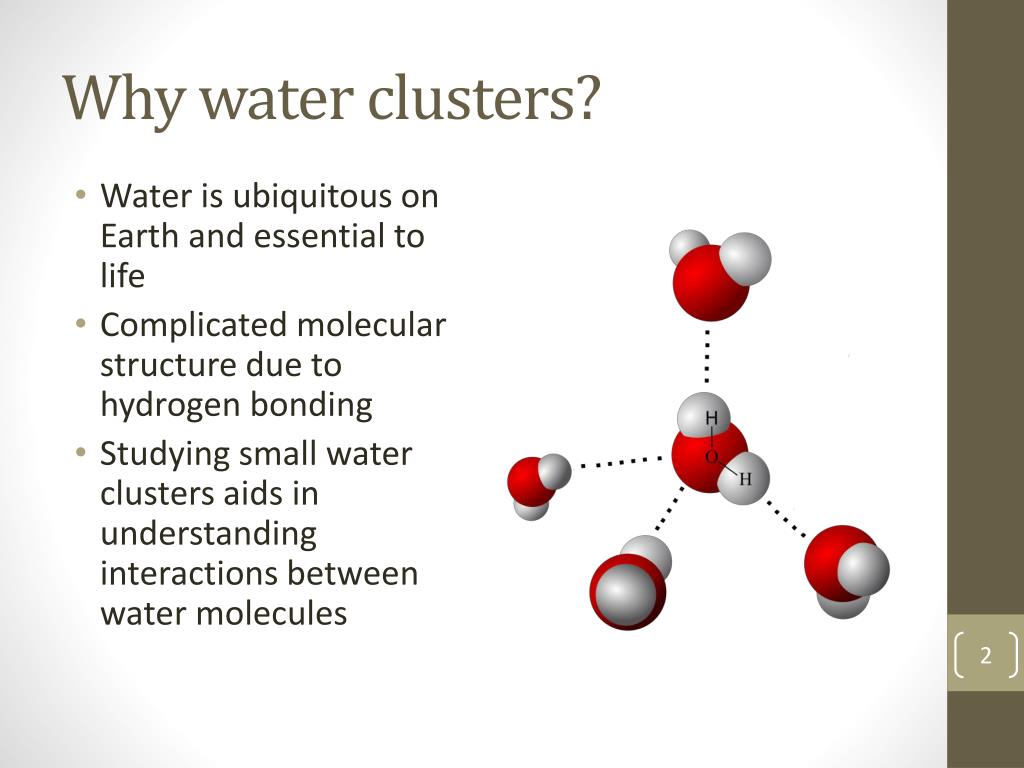 Why water clusters?

• Water is ubiquitous on Earth and essential to life
• Complicated molecular structure due to hydrogen bonding
• Studying small water clusters aids in understanding interactions between water molecules

H
O
H

2